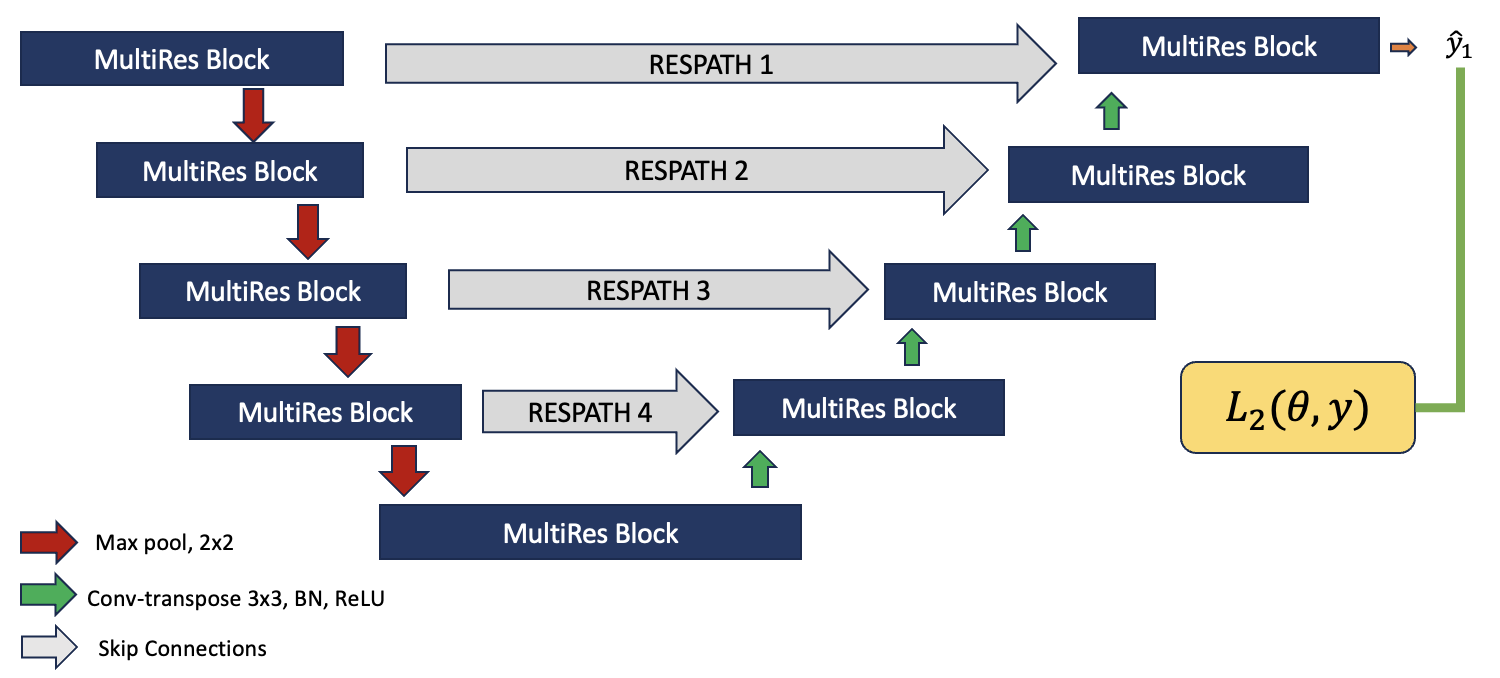 MultiRes Block

RESPATH 1

MultiRes Block

$\hat{y}_1$

MultiRes Block

RESPATH 2

MultiRes Block

MultiRes Block

RESPATH 3

MultiRes Block

MultiRes Block

RESPATH 4

MultiRes Block

$L_2(\theta, y)$

MultiRes Block

Max pool, 2x2

Conv-transpose 3x3, BN, ReLU

Skip Connections